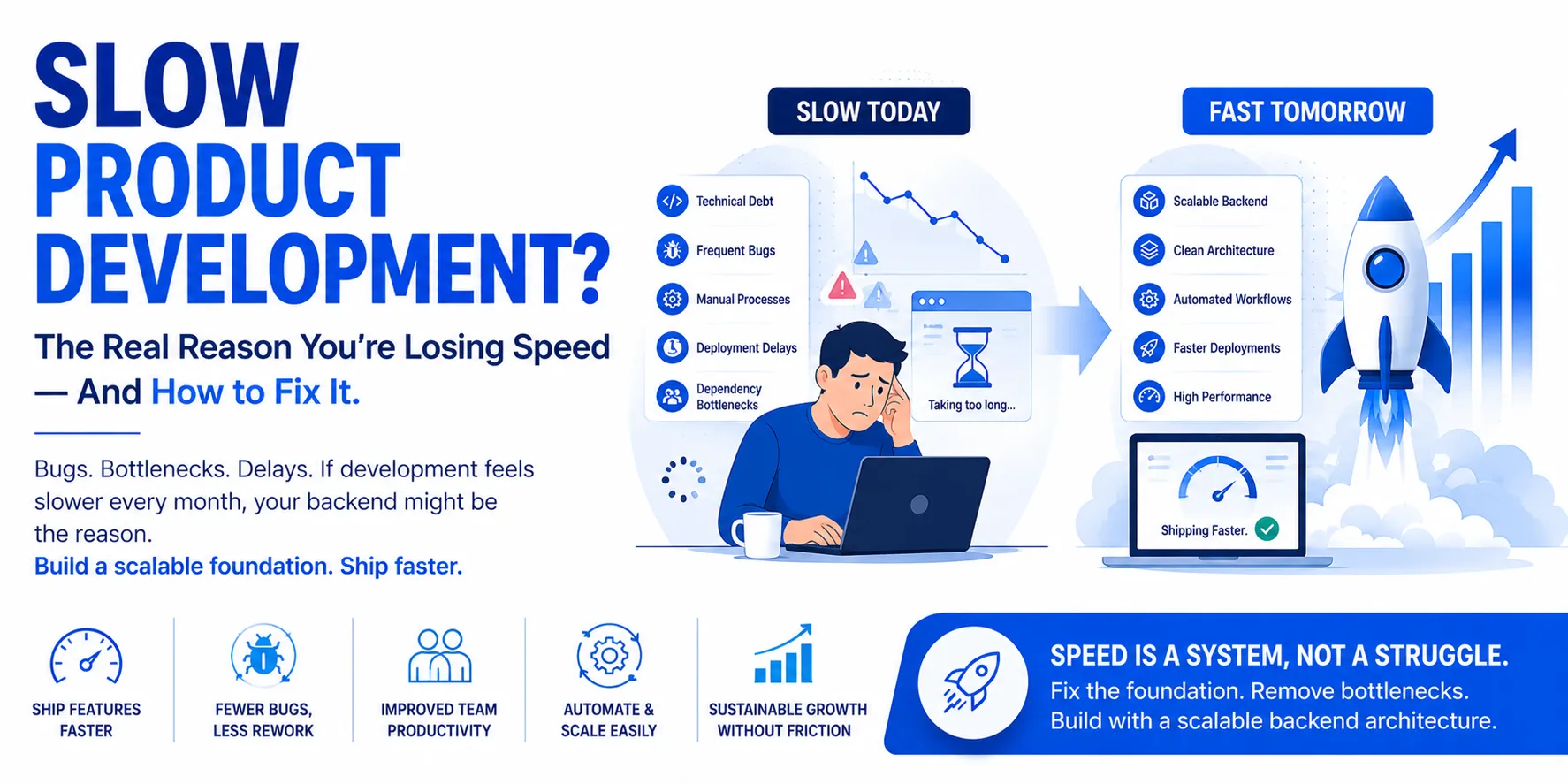 SLOW PRODUCT DEVELOPMENT?

The Real Reason You're Losing Speed — And How to Fix It.

Bugs. Bottlenecks. Delays. If development feels slower every month, your backend might be the reason.

Build a scalable foundation. Ship faster.

SLOW TODAY

Technical Debt
Frequent Bugs
Manual Processes
Deployment Delays
Dependency Bottlenecks

Taking too long...

FAST TOMORROW

Scalable Backend
Clean Architecture
Automated Workflows
Faster Deployments
High Performance

Shipping Faster.

SHIP FEATURES FASTER

FEWER BUGS, LESS REWORK

IMPROVED TEAM PRODUCTIVITY

AUTOMATE & SCALE EASILY

SUSTAINABLE GROWTH WITHOUT FRICTION

SPEED IS A SYSTEM, NOT A STRUGGLE.
Fix the foundation. Remove bottlenecks.
Build with a scalable backend architecture.